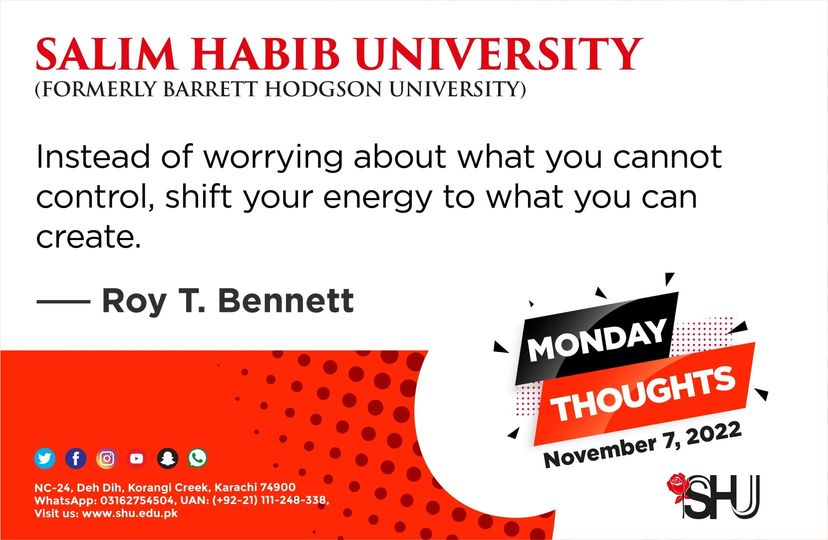 SALIM HABIB UNIVERSITY
(FORMERLY BARRETT HODGSON UNIVERSITY)

Instead of worrying about what you cannot control, shift your energy to what you can create.

— Roy T. Bennett

MONDAY
THOUGHTS
November 7, 2022

NC-24, Deh Dih, Korangi Creek, Karachi 74900
WhatsApp: 03162754504, UAN: (+92-21) 111-248-338,
Visit us: www.shu.edu.pk

SHU